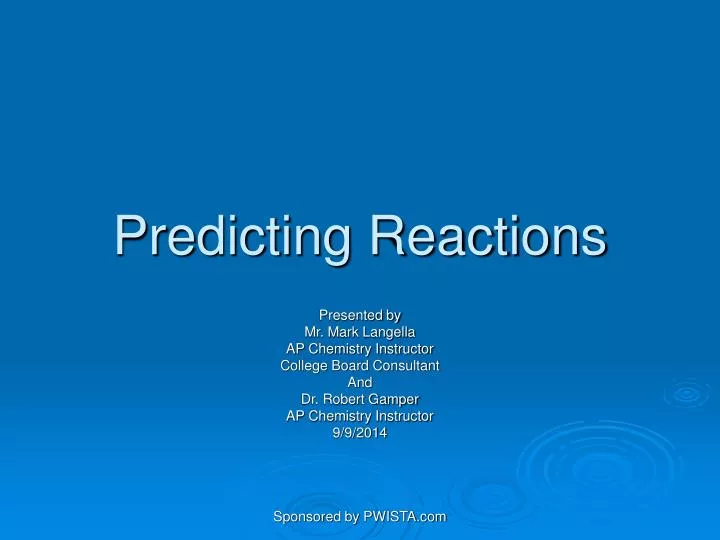 Predicting Reactions

Presented by
Mr. Mark Langella
AP Chemistry Instructor
College Board Consultant
And
Dr. Robert Gamper
AP Chemistry Instructor
9/9/2014

Sponsored by PWISTA.com